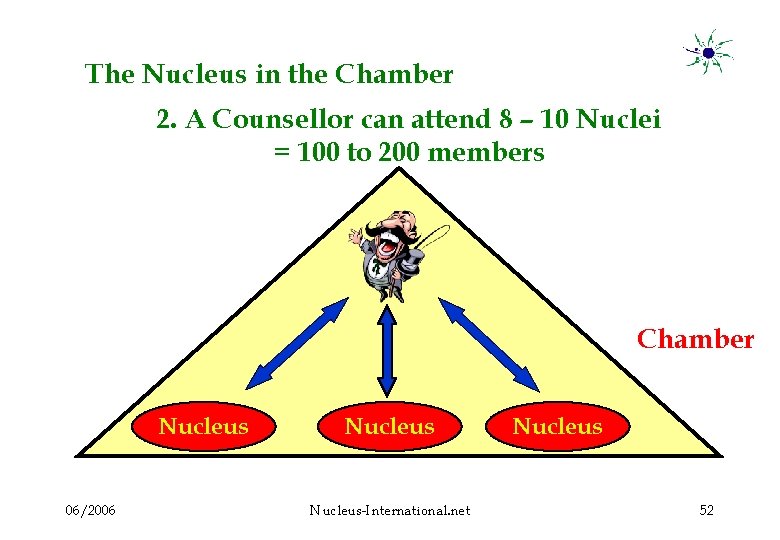 The Nucleus in the Chamber

2. A Counsellor can attend 8 – 10 Nuclei = 100 to 200 members

Chamber

Nucleus

Nucleus

Nucleus

06/2006

Nucleus-International.net

52